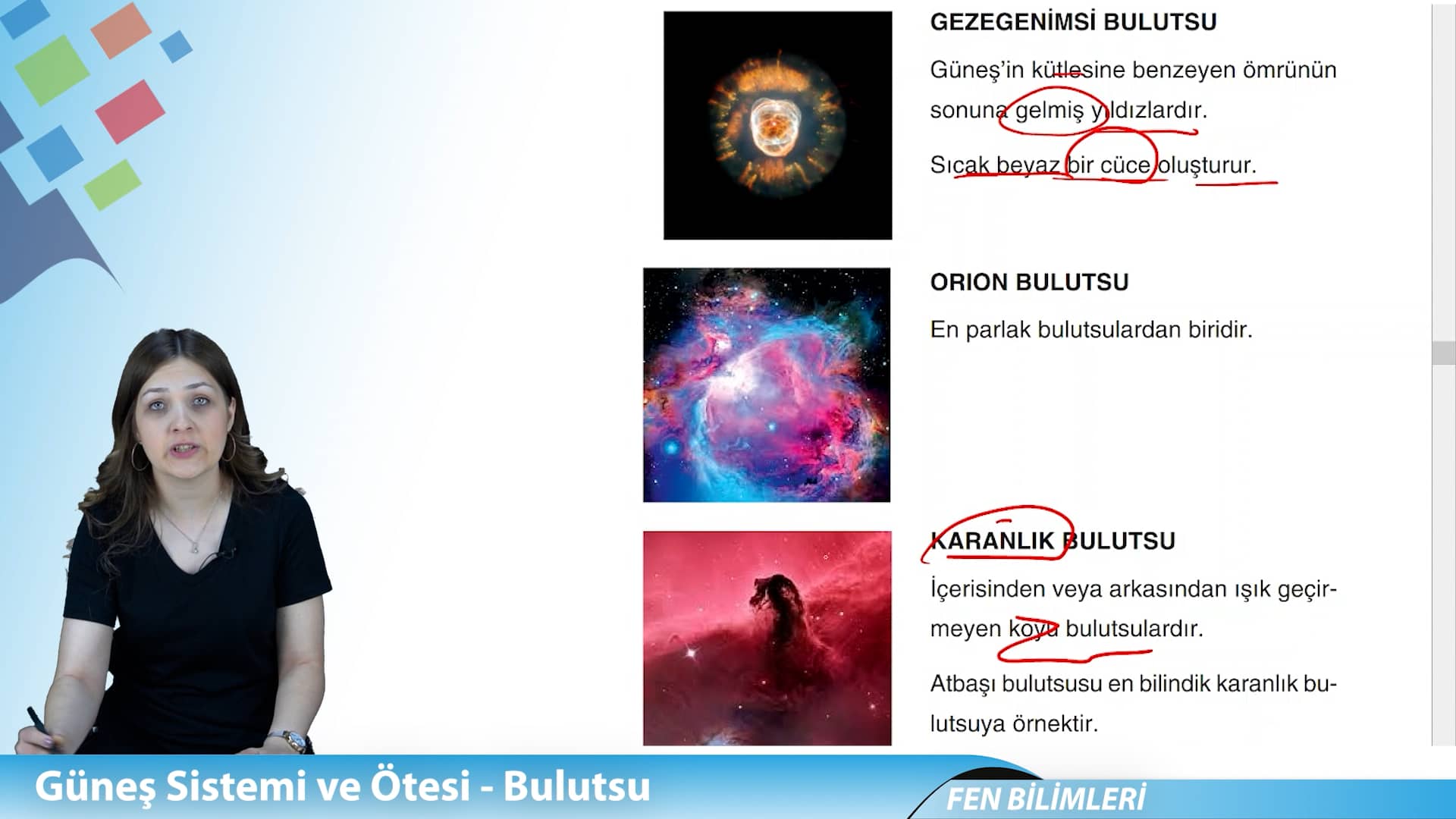 GEZEGENİMSİ BULUTSU

Güneş'in kütlesine benzeyen ömrünün sonuna gelmiş yıldızlardır.

Sıcak beyaz bir cüce oluşturur.

ORION BULUTSU

En parlak bulutsulardan biridir.

KARANLIK BULUTSU

İçerisinden veya arkasından ışık geçirmeyen koyu bulutsulardır.

Atbaşı bulutsusu en bilindik karanlık bulutsuya örnektir.

Güneş Sistemi ve Ötesi - Bulutsu

FEN BİLİMLERİ